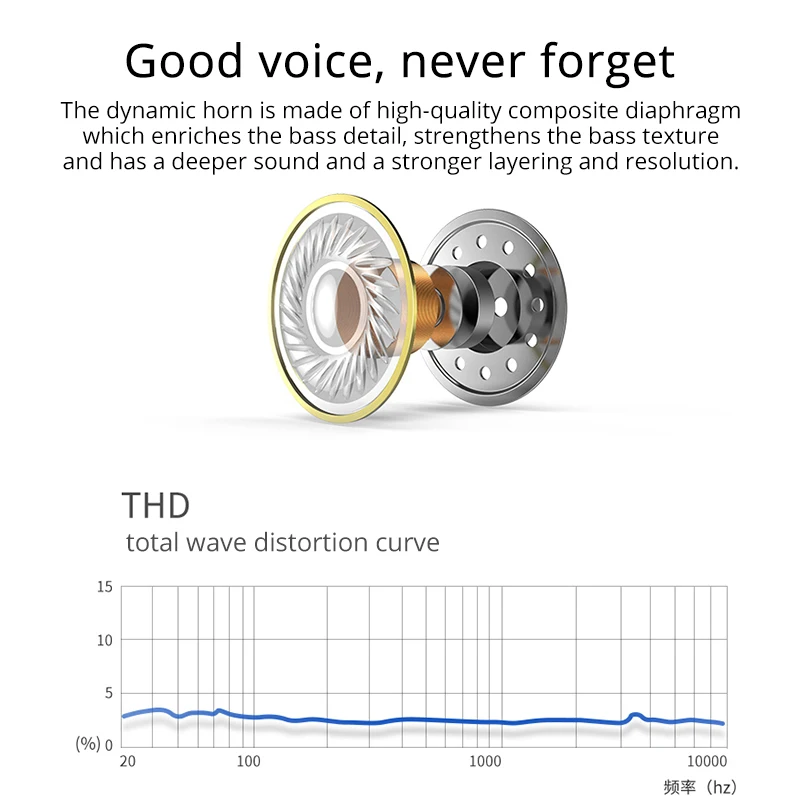 Good voice, never forget

The dynamic horn is made of high-quality composite diaphragm which enriches the bass detail, strengthens the bass texture and has a deeper sound and a stronger layering and resolution.

THD

total wave distortion curve

15
10
5
(%) 0
20
100
1000
10000
频率（hz）